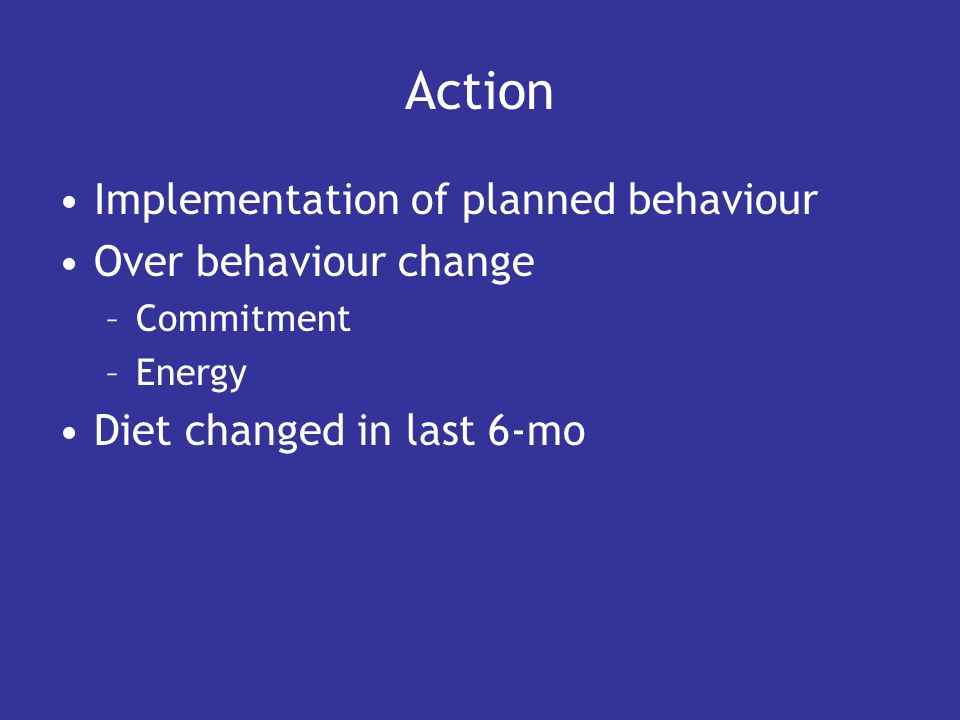 Action

• Implementation of planned behaviour
• Over behaviour change
– Commitment
– Energy
• Diet changed in last 6-mo